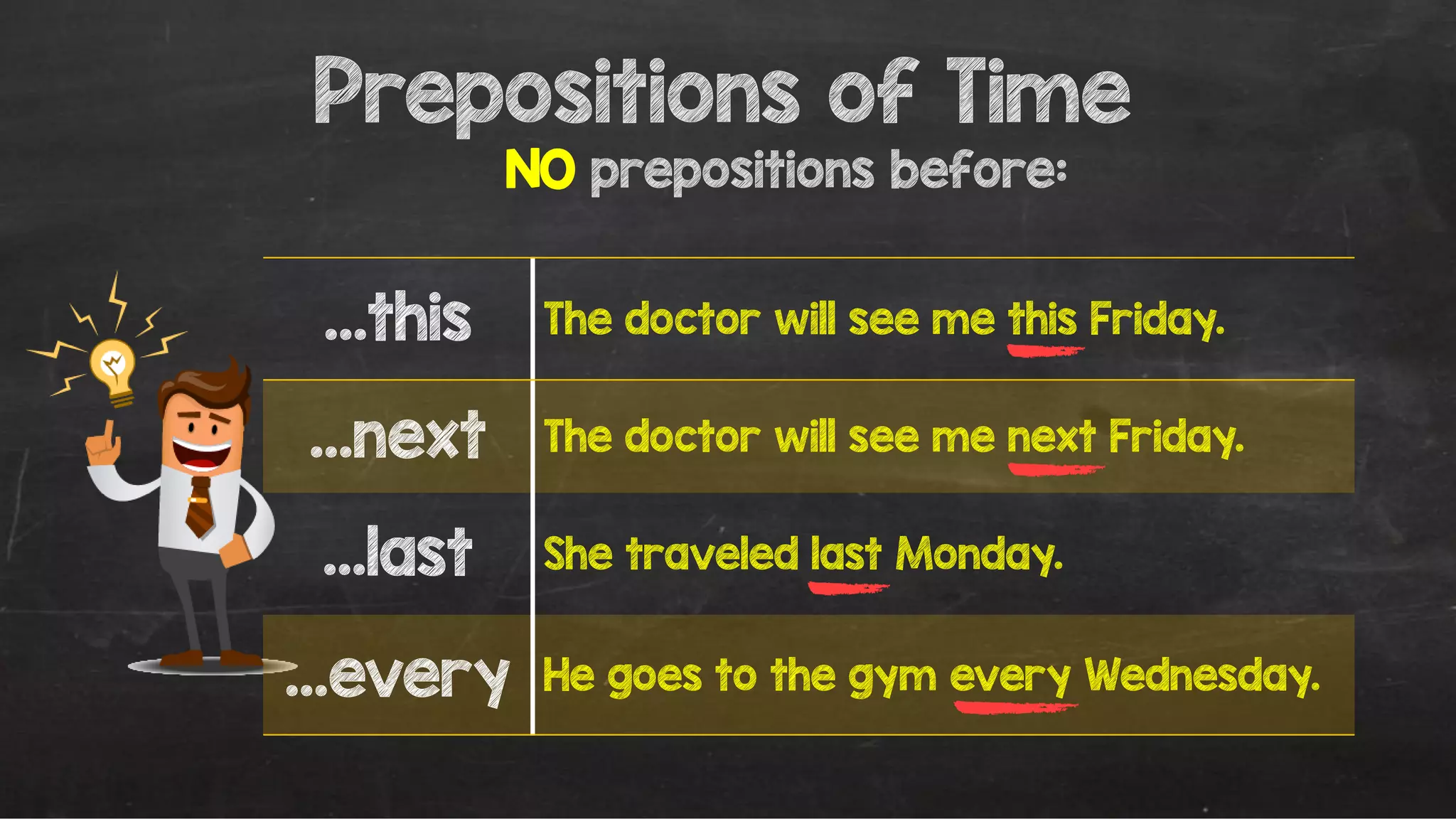 Prepositions of Time

NO prepositions before:

| | |
|---|---|
| ...this | The doctor will see me this Friday. |
| ...next | The doctor will see me next Friday. |
| ...last | She traveled last Monday. |
| ...every | He goes to the gym every Wednesday. |